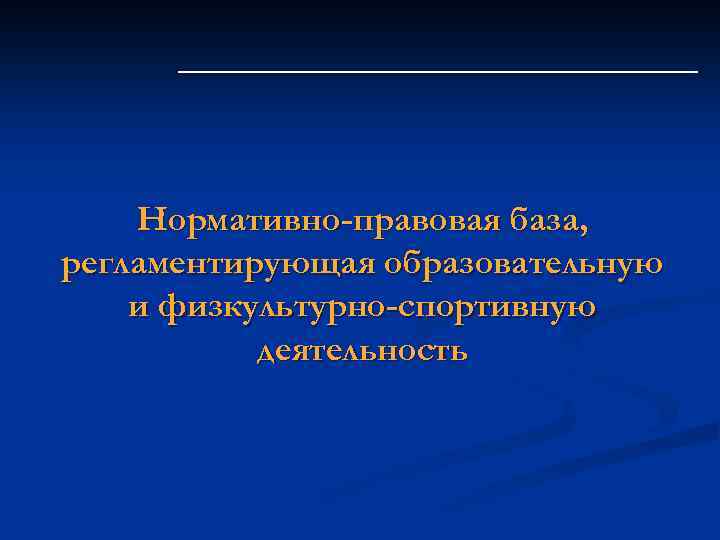 Нормативно-правовая база, регламентирующая образовательную и физкультурно-спортивную деятельность